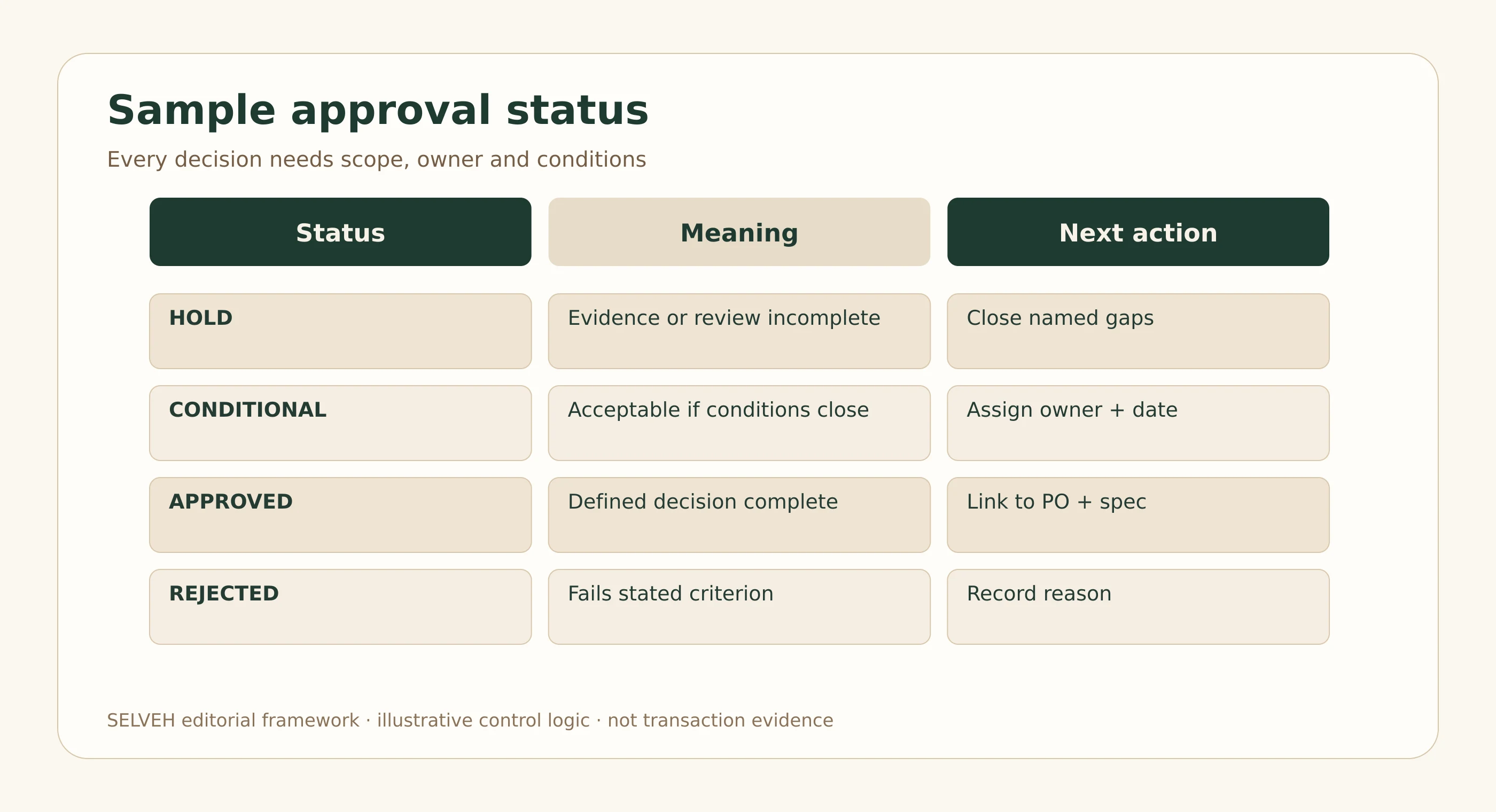 Sample approval status

Every decision needs scope, owner and conditions

| Status | Meaning | Next action |
|---|---|---|
| HOLD | Evidence or review incomplete | Close named gaps |
| CONDITIONAL | Acceptable if conditions close | Assign owner + date |
| APPROVED | Defined decision complete | Link to PO + spec |
| REJECTED | Fails stated criterion | Record reason |

SELVEH editorial framework · illustrative control logic · not transaction evidence